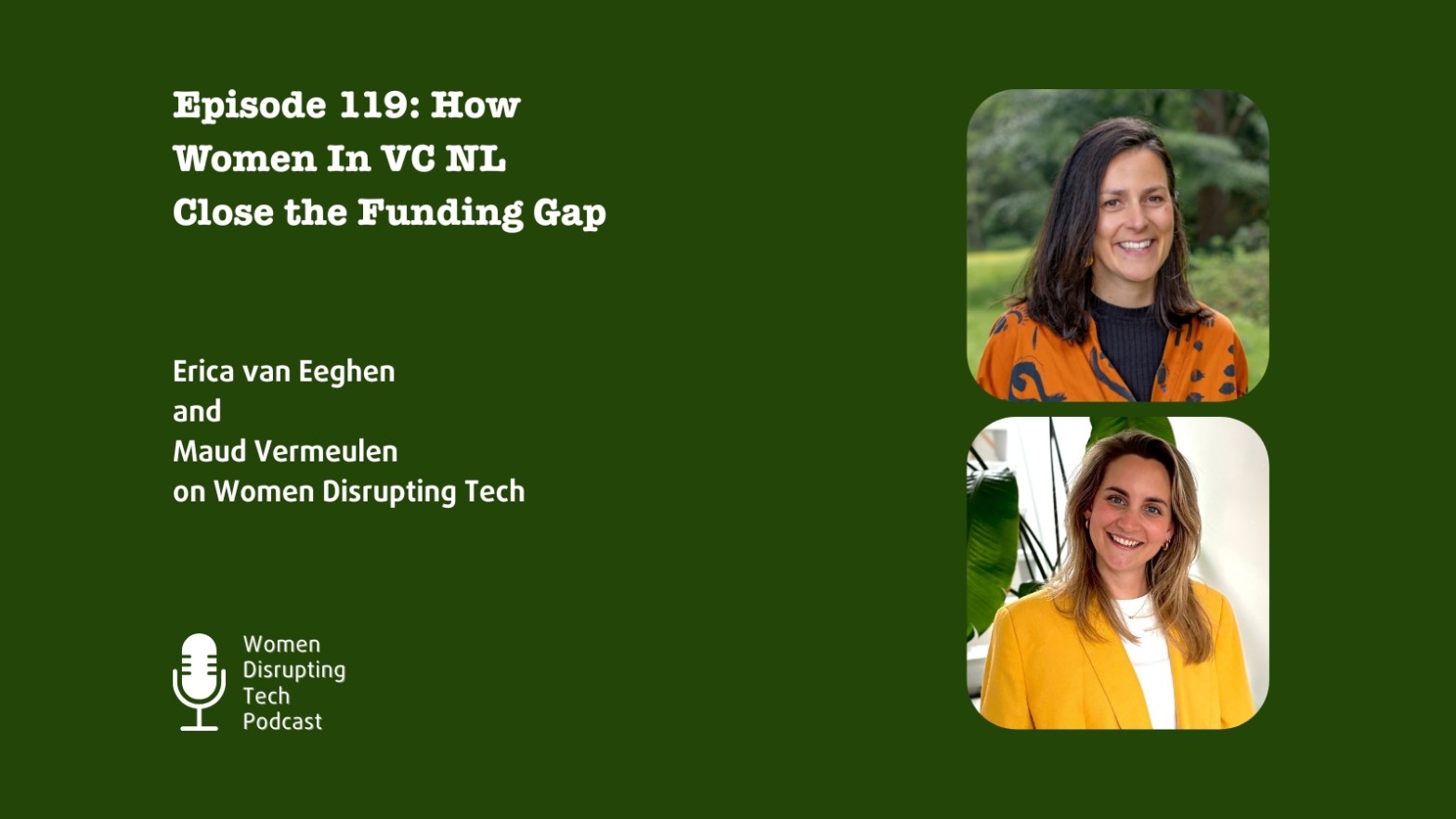 Episode 119: How Women In VC NL Close the Funding Gap

Erica van Eeghen
and
Maud Vermeulen
on Women Disrupting Tech

Women Disrupting Tech Podcast